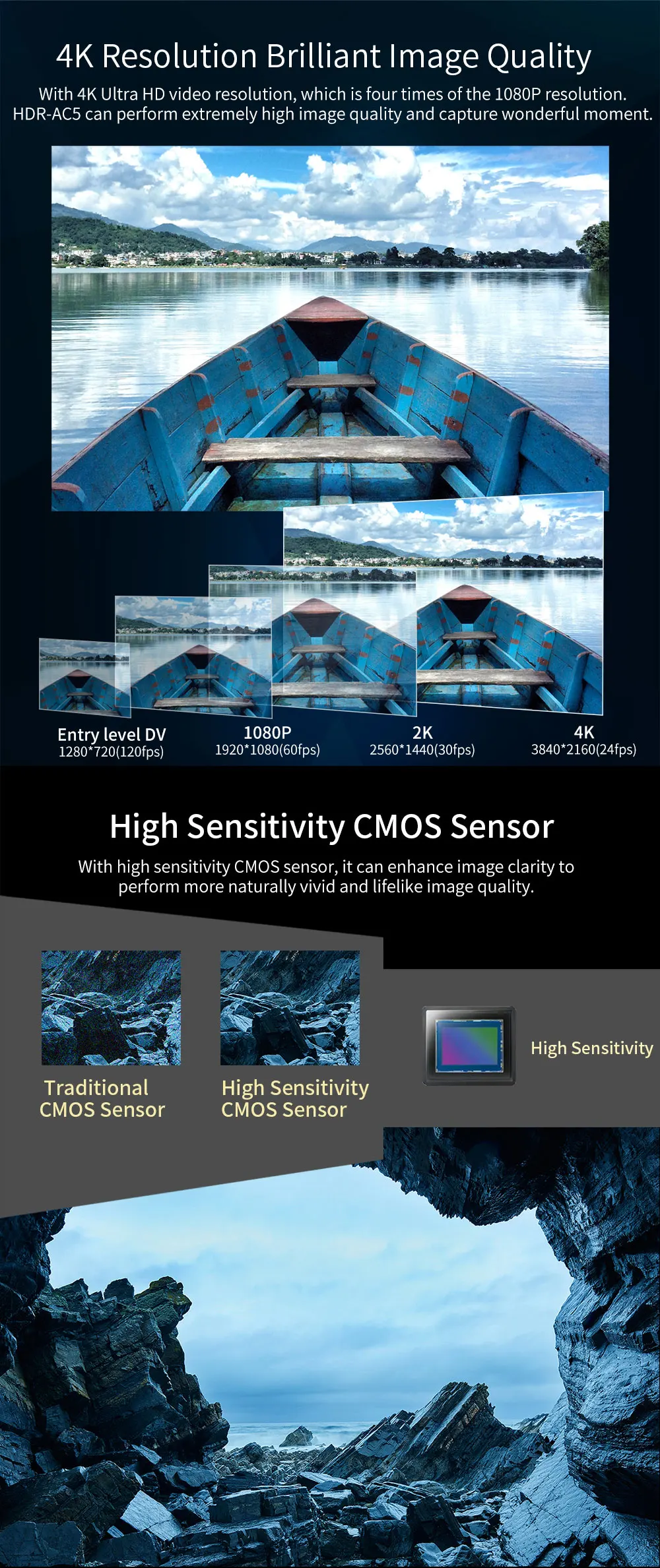 4K Resolution Brilliant Image Quality

With 4K Ultra HD video resolution, which is four times of the 1080P resolution. HDR-AC5 can perform extremely high image quality and capture wonderful moment.

Entry level DV
1280*720(120fps)

1080P
1920*1080(60fps)

2K
2560*1440(30fps)

4K
3840*2160(24fps)

High Sensitivity CMOS Sensor

With high sensitivity CMOS sensor, it can enhance image clarity to perform more naturally vivid and lifelike image quality.

Traditional CMOS Sensor

High Sensitivity CMOS Sensor

High Sensitivity